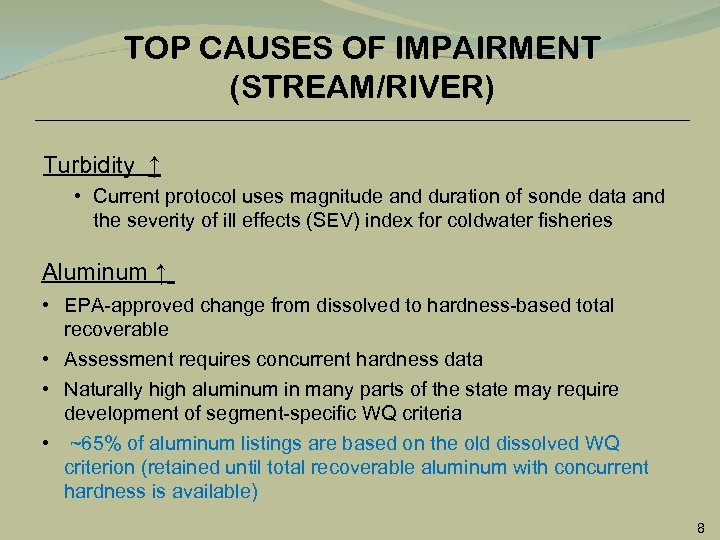 TOP CAUSES OF IMPAIRMENT (STREAM/RIVER)

Turbidity ↑

• Current protocol uses magnitude and duration of sonde data and the severity of ill effects (SEV) index for coldwater fisheries

Aluminum ↑

• EPA-approved change from dissolved to hardness-based total recoverable
• Assessment requires concurrent hardness data
• Naturally high aluminum in many parts of the state may require development of segment-specific WQ criteria
• ~65% of aluminum listings are based on the old dissolved WQ criterion (retained until total recoverable aluminum with concurrent hardness is available)

8